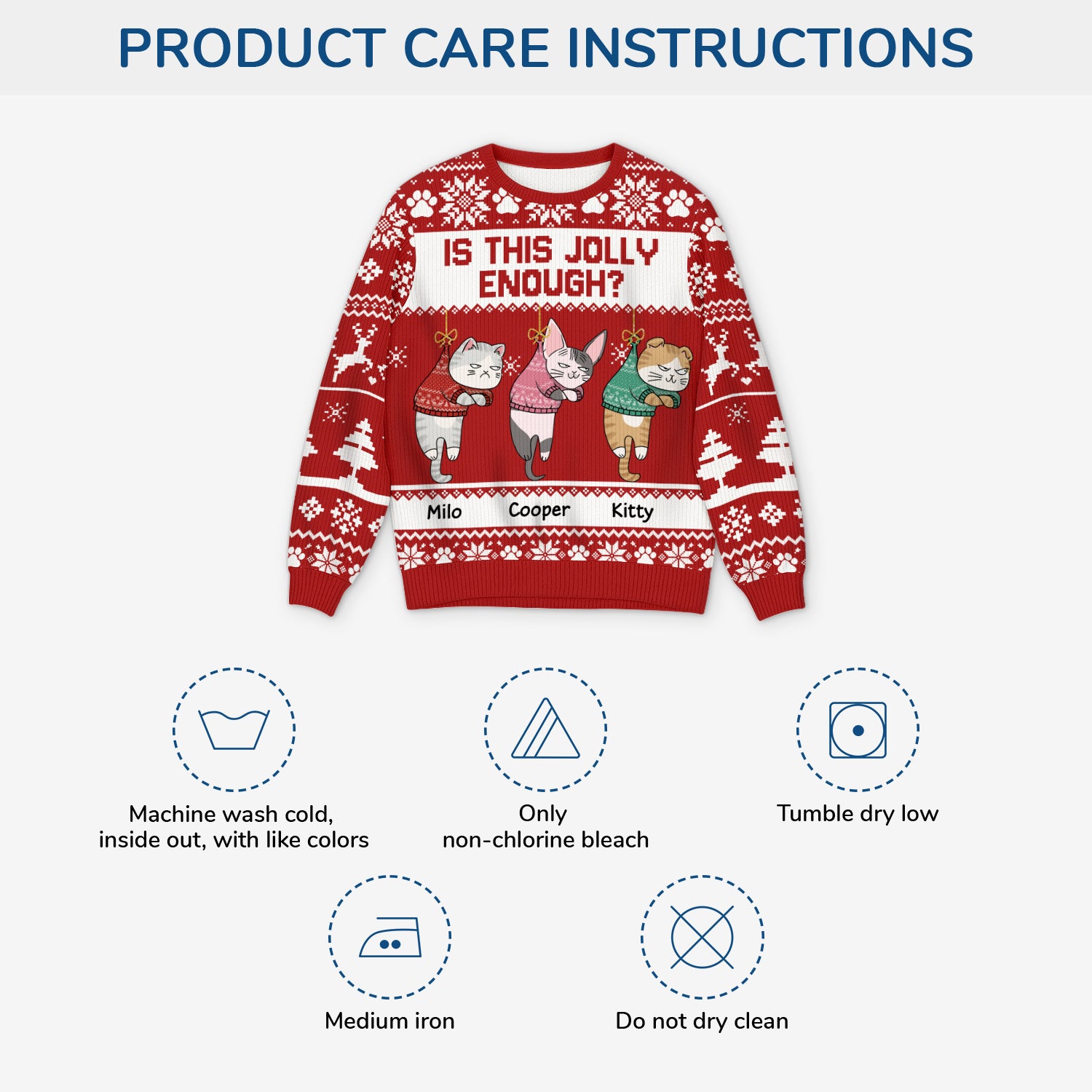 PRODUCT CARE INSTRUCTIONS

IS THIS JOLLY ENOUGH?

Milo Cooper Kitty

Machine wash cold, inside out, with like colors

Only non-chlorine bleach

Tumble dry low

Medium iron

Do not dry clean